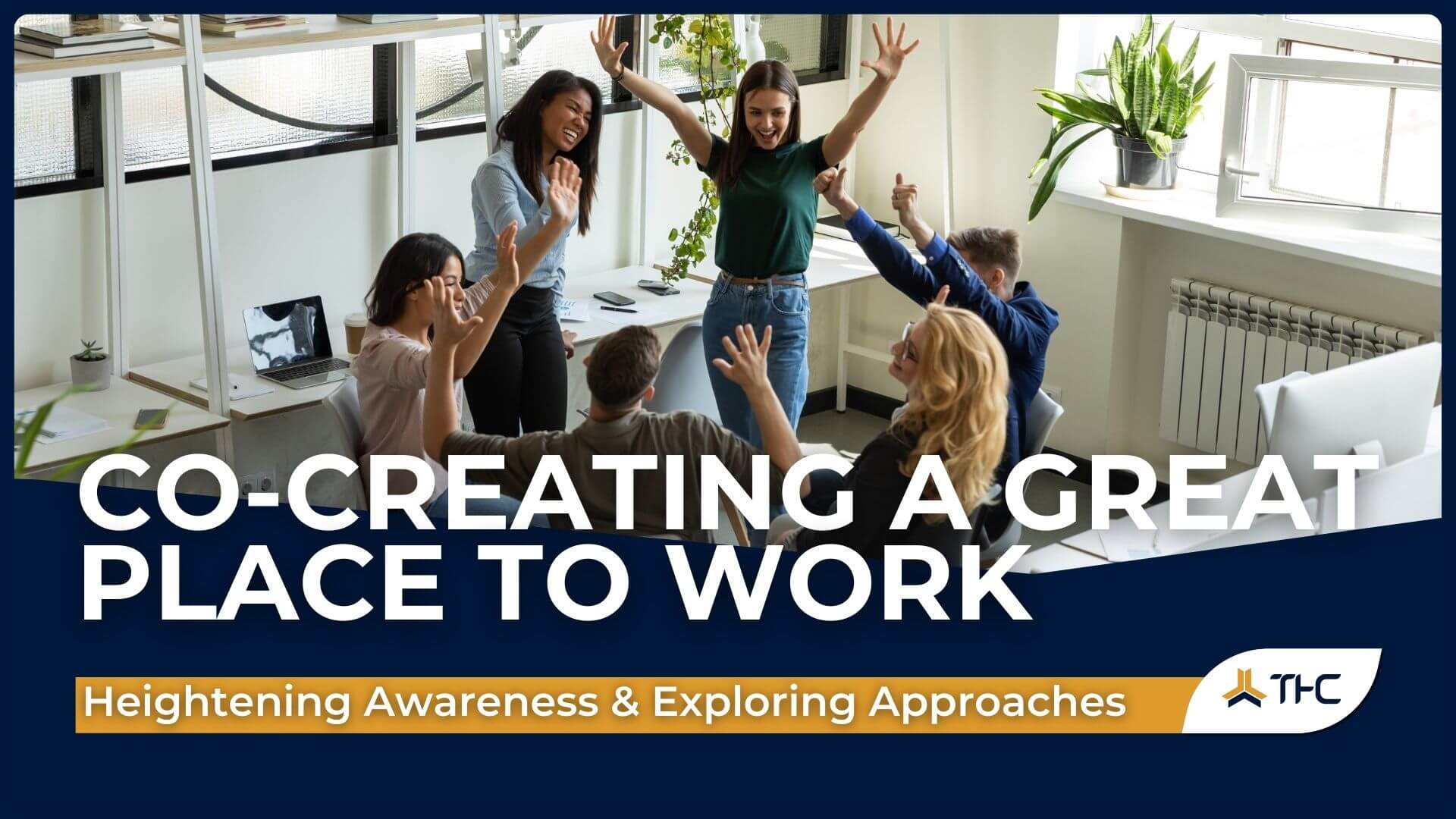 CO-CREATING A GREAT PLACE TO WORK

Heightening Awareness & Exploring Approaches

THC